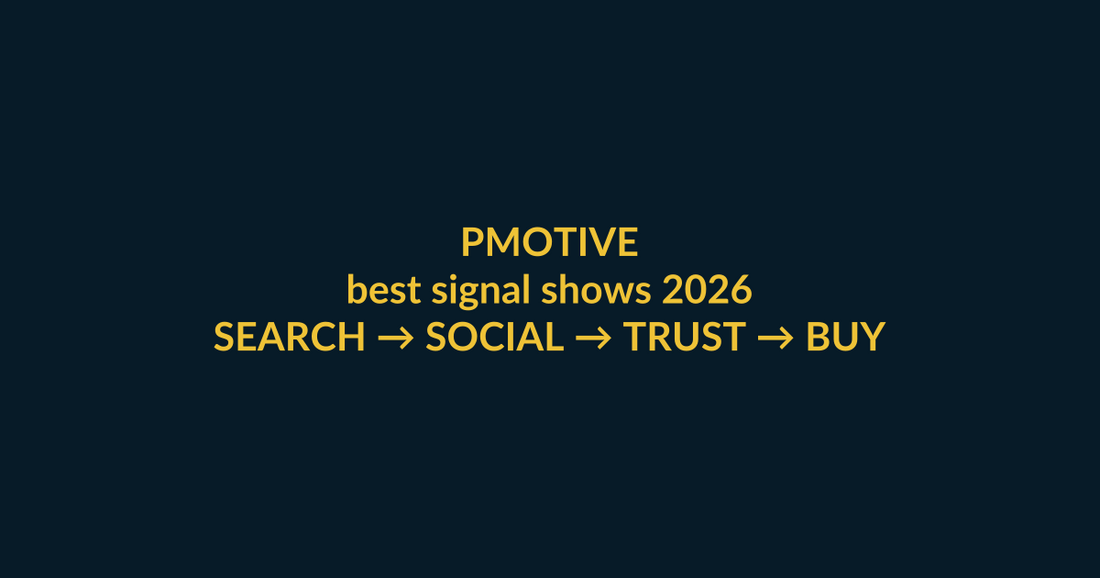 PMOTIVE
best signal shows 2026
SEARCH → SOCIAL → TRUST → BUY